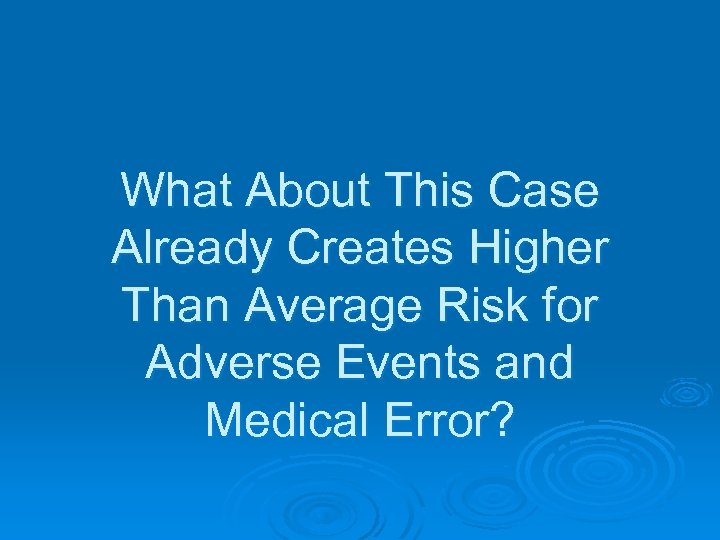 What About This Case Already Creates Higher Than Average Risk for Adverse Events and Medical Error?